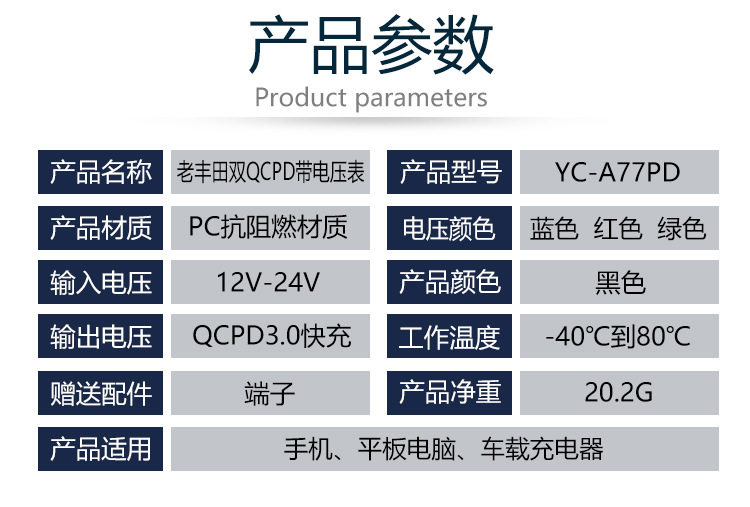 产品参数
Product parameters

| 产品名称 | 老丰田双QCPD带电压表 | 产品型号 | YC-A77PD |
|---|---|---|---|
| 产品材质 | PC抗阻燃材质 | 电压颜色 | 蓝色 红色 绿色 |
| 输入电压 | 12V-24V | 产品颜色 | 黑色 |
| 输出电压 | QCPD3.0快充 | 工作温度 | -40°C到80°C |
| 赠送配件 | 端子 | 产品净重 | 20.2G |
| 产品适用 | 手机、平板电脑、车载充电器 | | |